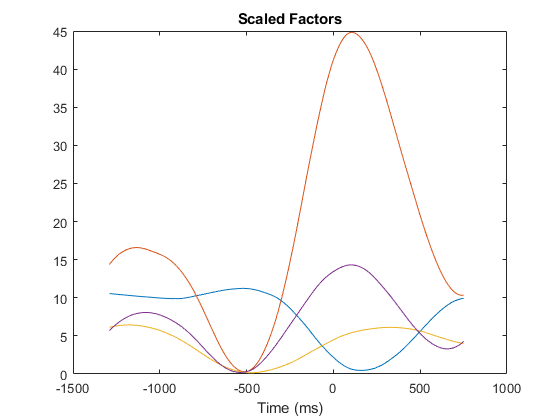 Scaled Factors

45
40
35
30
25
20
15
10
5
0

-1500
-1000
-500
0
500
1000

Time (ms)